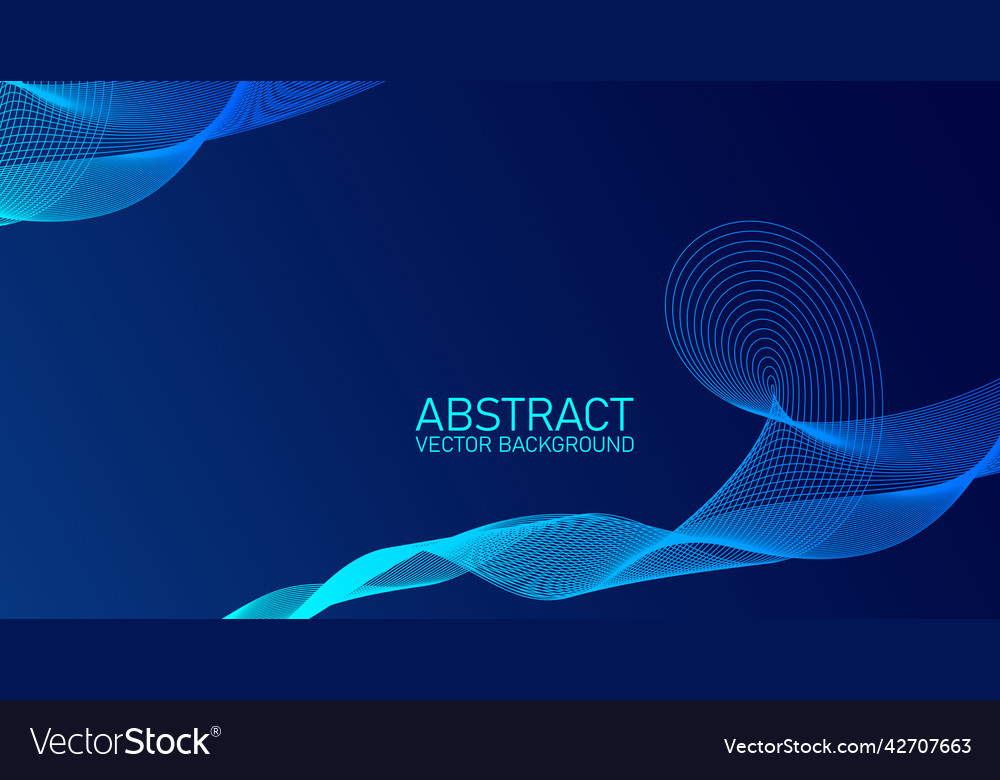 ABSTRACT
VECTOR BACKGROUND

VectorStock®

VectorStock.com/42707663